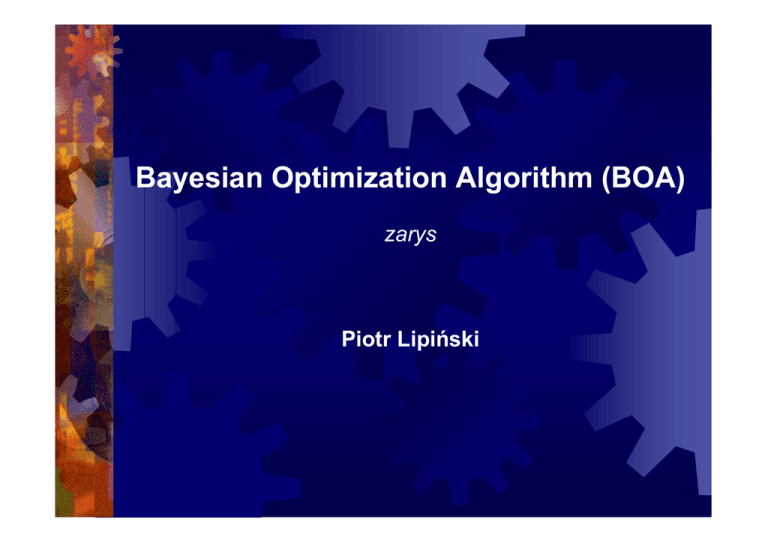 Bayesian Optimization Algorithm (BOA)

zarys

Piotr Lipiński